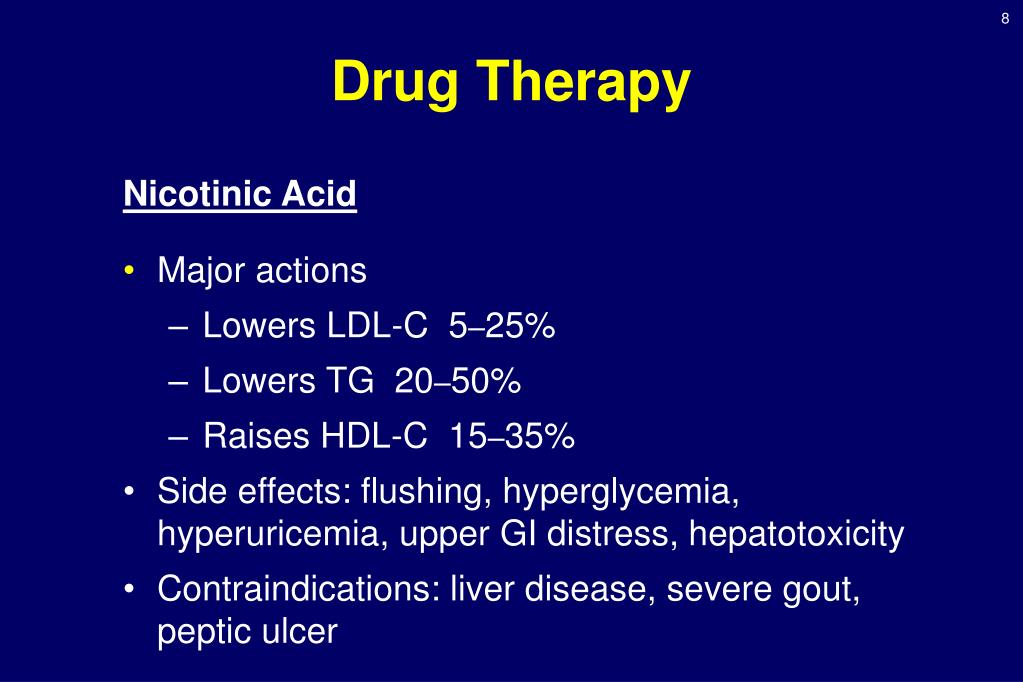 8

Drug Therapy

Nicotinic Acid

• Major actions
– Lowers LDL-C 5–25%
– Lowers TG 20–50%
– Raises HDL-C 15–35%
• Side effects: flushing, hyperglycemia, hyperuricemia, upper GI distress, hepatotoxicity
• Contraindications: liver disease, severe gout, peptic ulcer